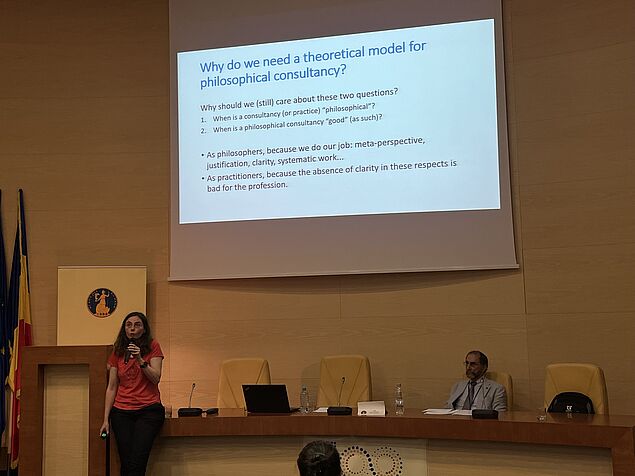 Why do we need a theoretical model for philosophical consultancy?

Why should we (still) care about these two questions?
1. When is a consultancy (or practice) "philosophical"?
2. When is a philosophical consultancy "good" (as such)?

• As philosophers, because we do our job: meta-perspective, justification, clarity, systematic work...
• As practitioners, because the absence of clarity in these respects is bad for the profession.